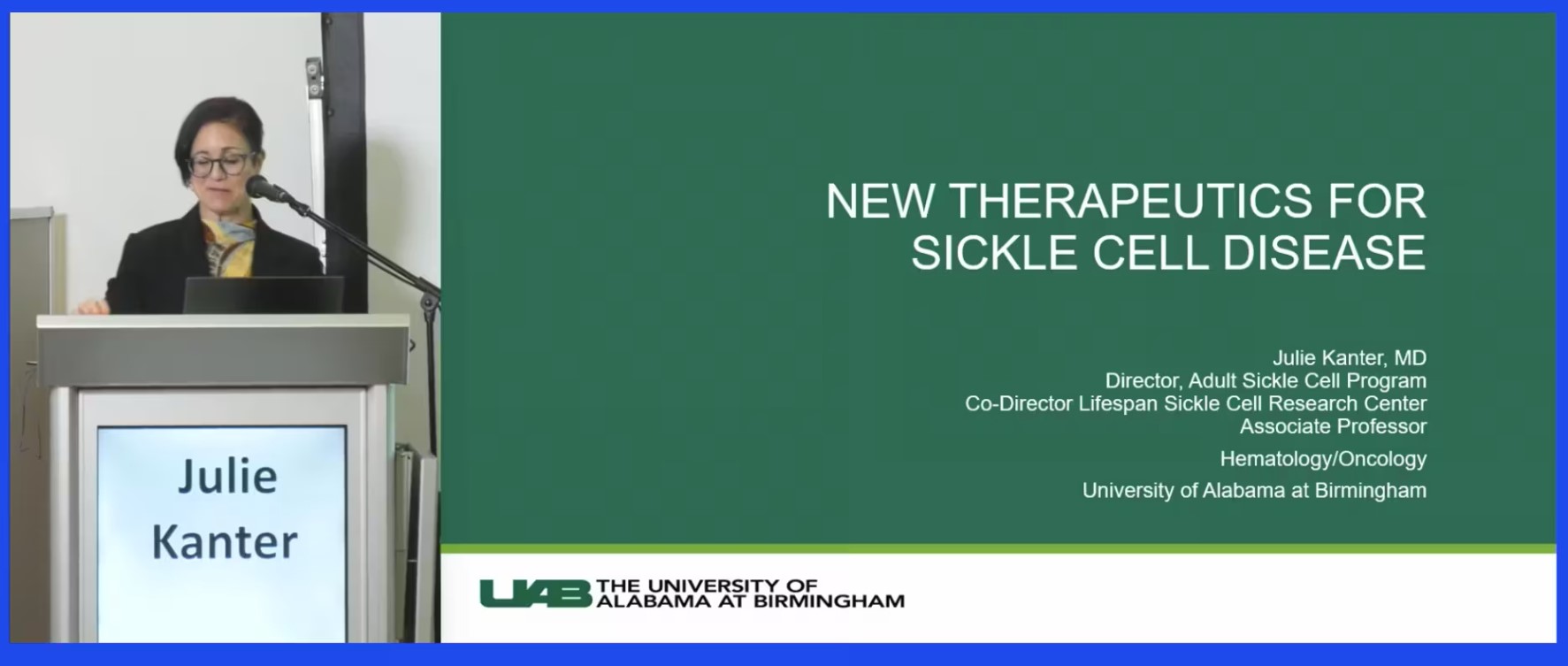 Julie Kanter

NEW THERAPEUTICS FOR SICKLE CELL DISEASE

Julie Kanter, MD
Director, Adult Sickle Cell Program
Co-Director Lifespan Sickle Cell Research Center
Associate Professor

Hematology/Oncology

University of Alabama at Birmingham

UAB THE UNIVERSITY OF ALABAMA AT BIRMINGHAM